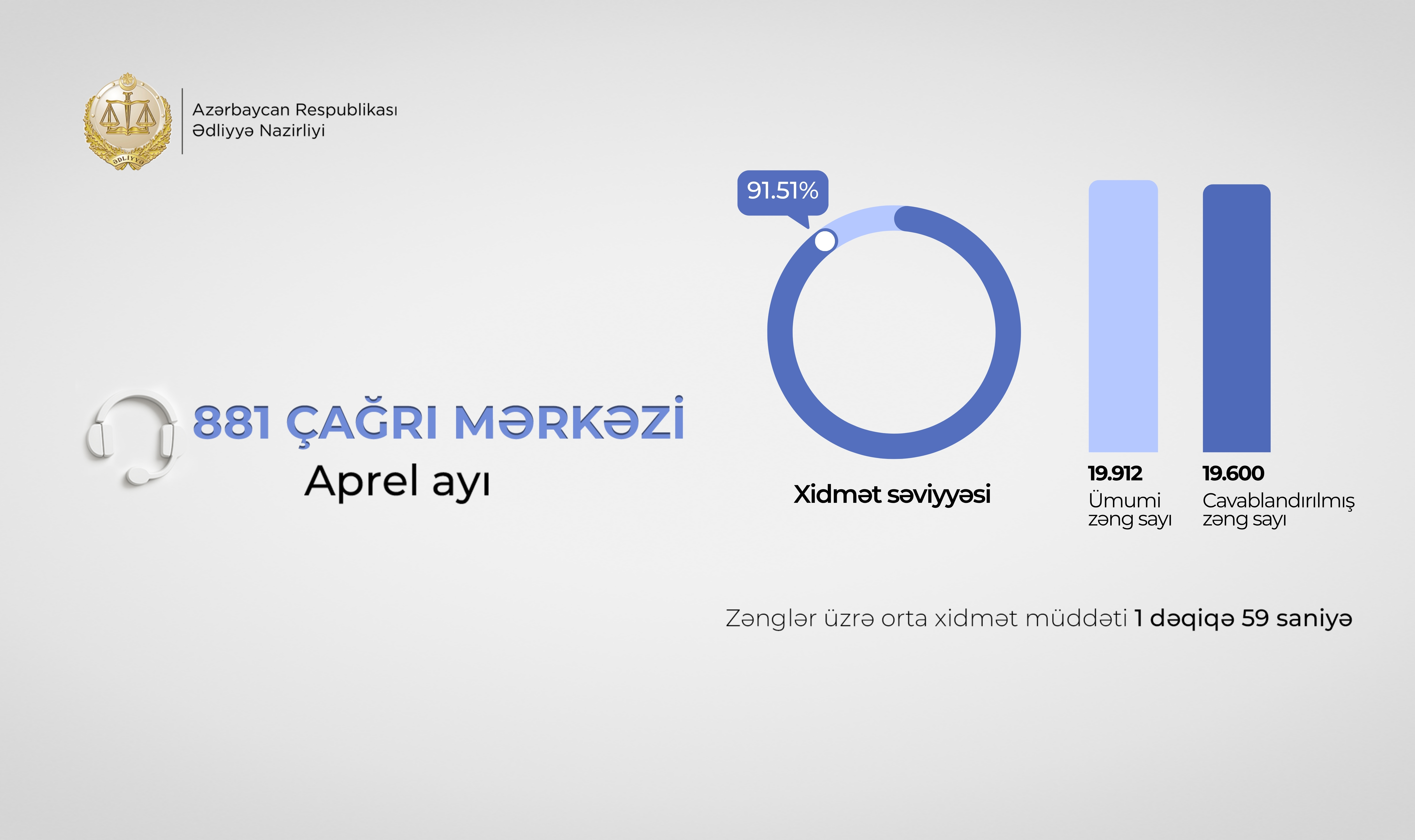 ƏDLİYYƏ

Azərbaycan Respublikası
Ədliyyə Nazirliyi

881 ÇAĞRI MƏRKƏZİ
Aprel ayı

91.51%

Xidmət səviyyəsi

19.912
Ümumi zəng sayı

19.600
Cavablandırılmış zəng sayı

Zənglər üzrə orta xidmət müddəti 1 dəqiqə 59 saniyə